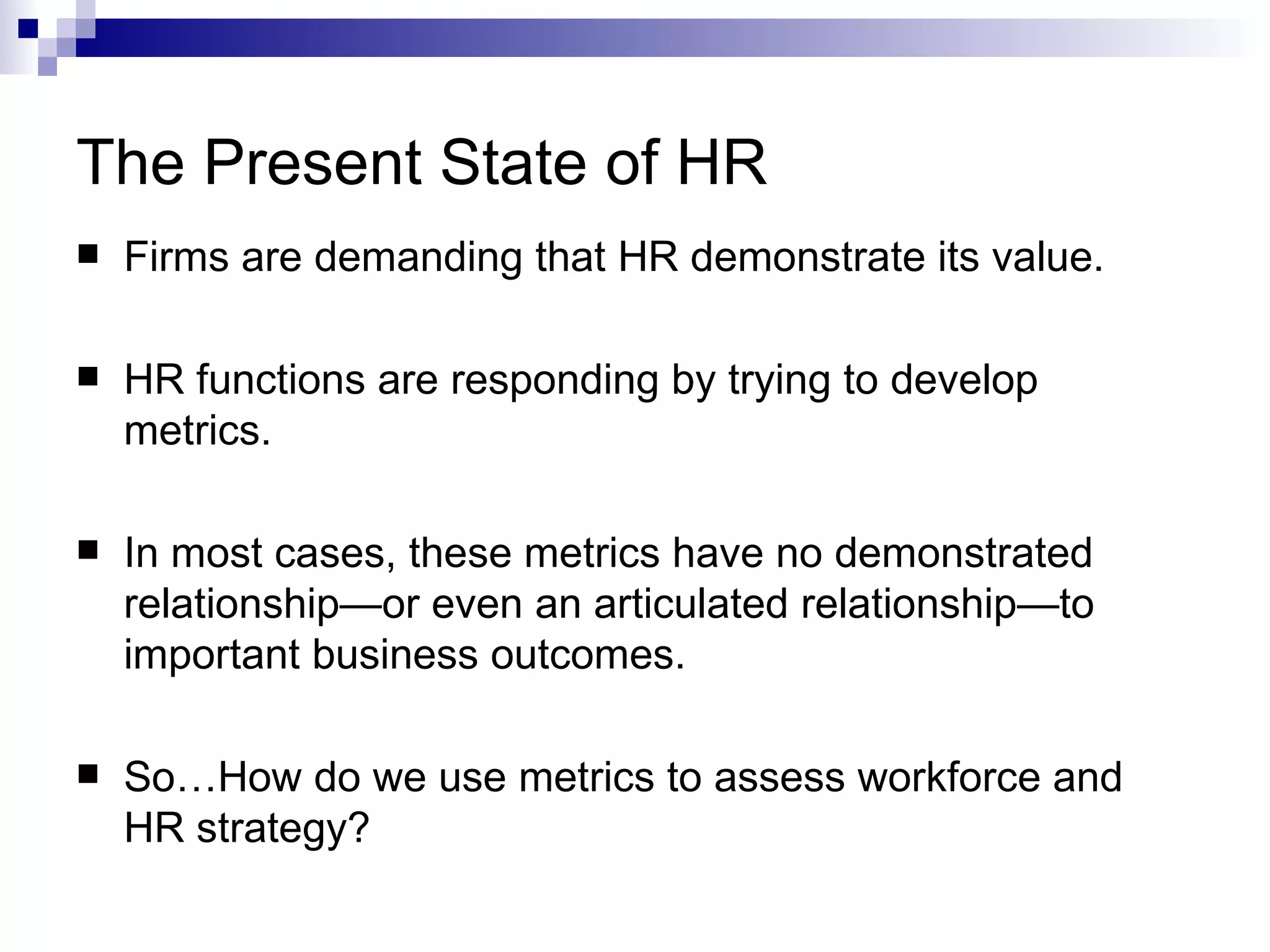 The Present State of HR

■ Firms are demanding that HR demonstrate its value.

■ HR functions are responding by trying to develop metrics.

■ In most cases, these metrics have no demonstrated relationship—or even an articulated relationship—to important business outcomes.

■ So…How do we use metrics to assess workforce and HR strategy?